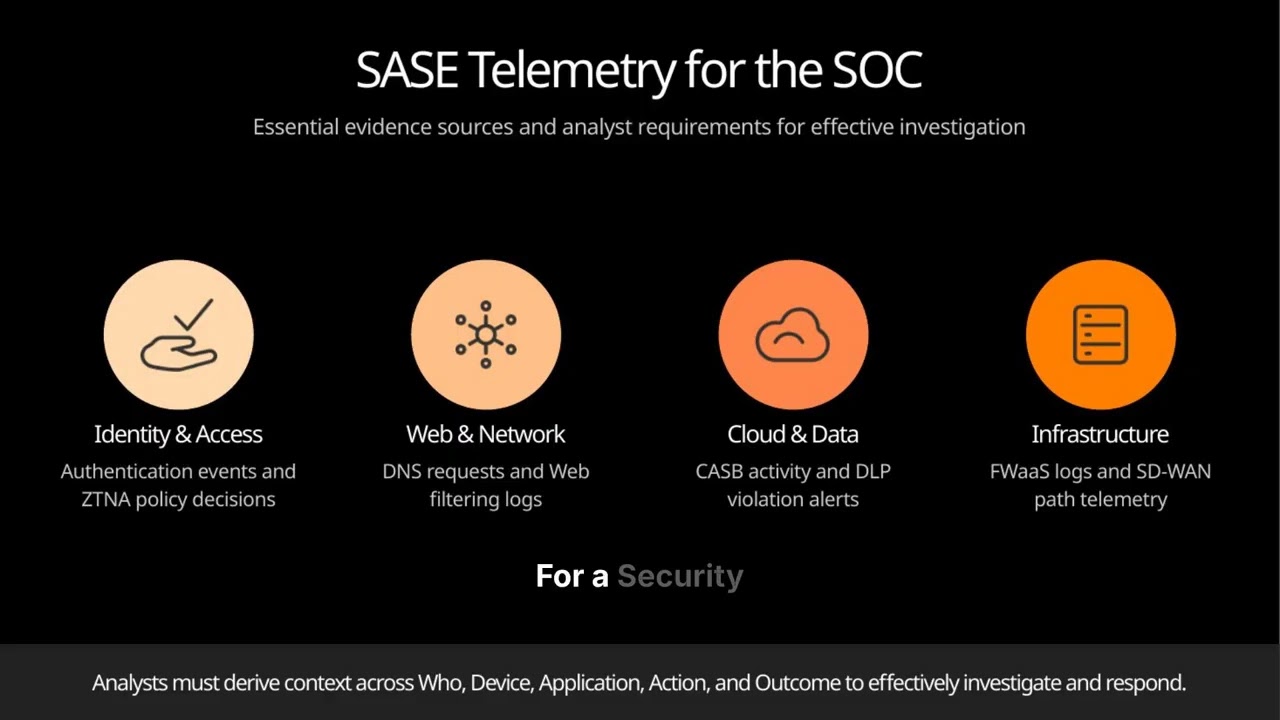 SASE Telemetry for the SOC

Essential evidence sources and analyst requirements for effective investigation

Identity & Access
Authentication events and ZTNA policy decisions

Web & Network
DNS requests and Web filtering logs

Cloud & Data
CASB activity and DLP violation alerts

Infrastructure
FWaaS logs and SD-WAN path telemetry

For a Security

Analysts must derive context across Who, Device, Application, Action, and Outcome to effectively investigate and respond.